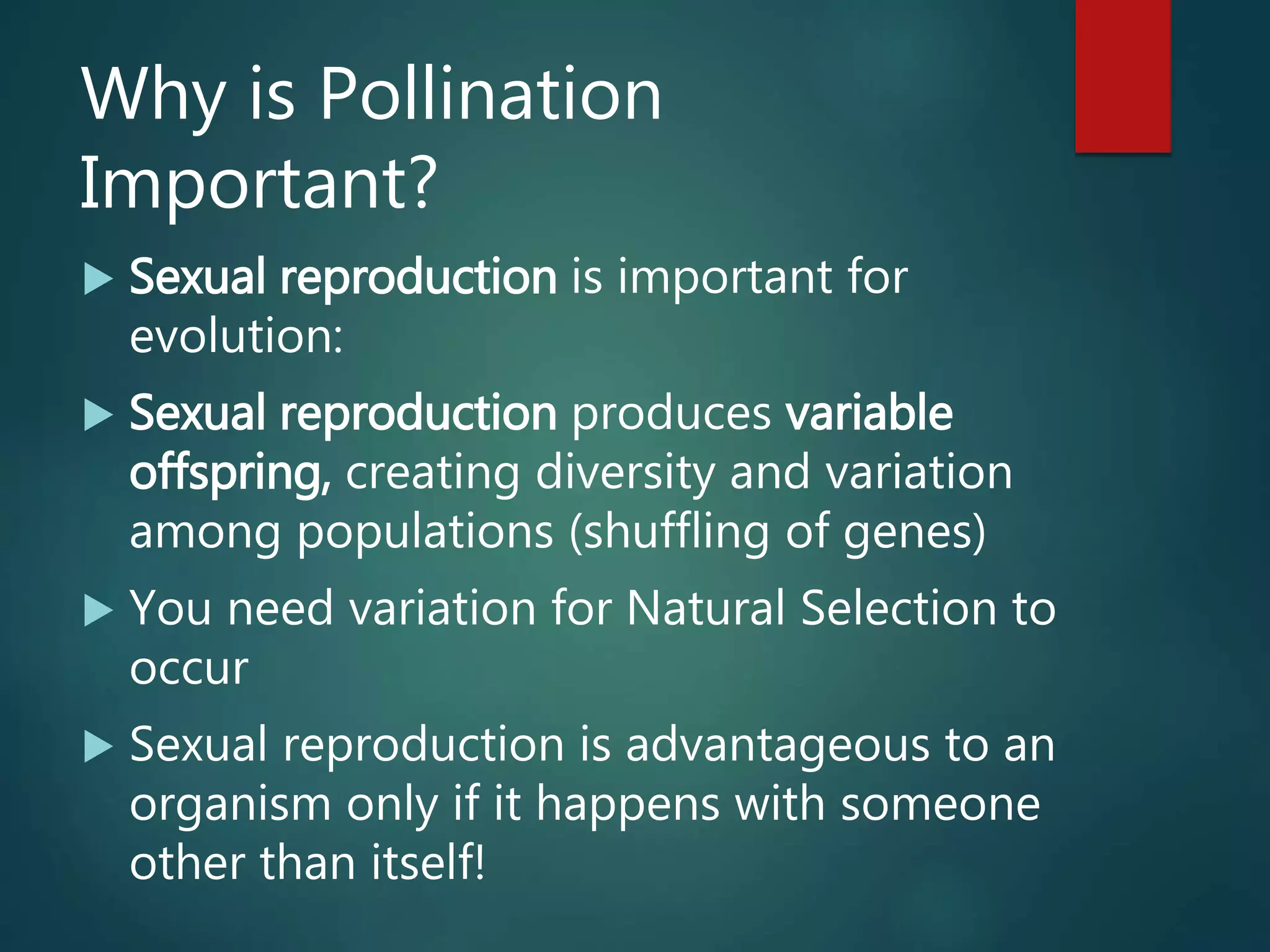 Why is Pollination Important?

▶ Sexual reproduction is important for evolution:

▶ Sexual reproduction produces variable offspring, creating diversity and variation among populations (shuffling of genes)

▶ You need variation for Natural Selection to occur

▶ Sexual reproduction is advantageous to an organism only if it happens with someone other than itself!